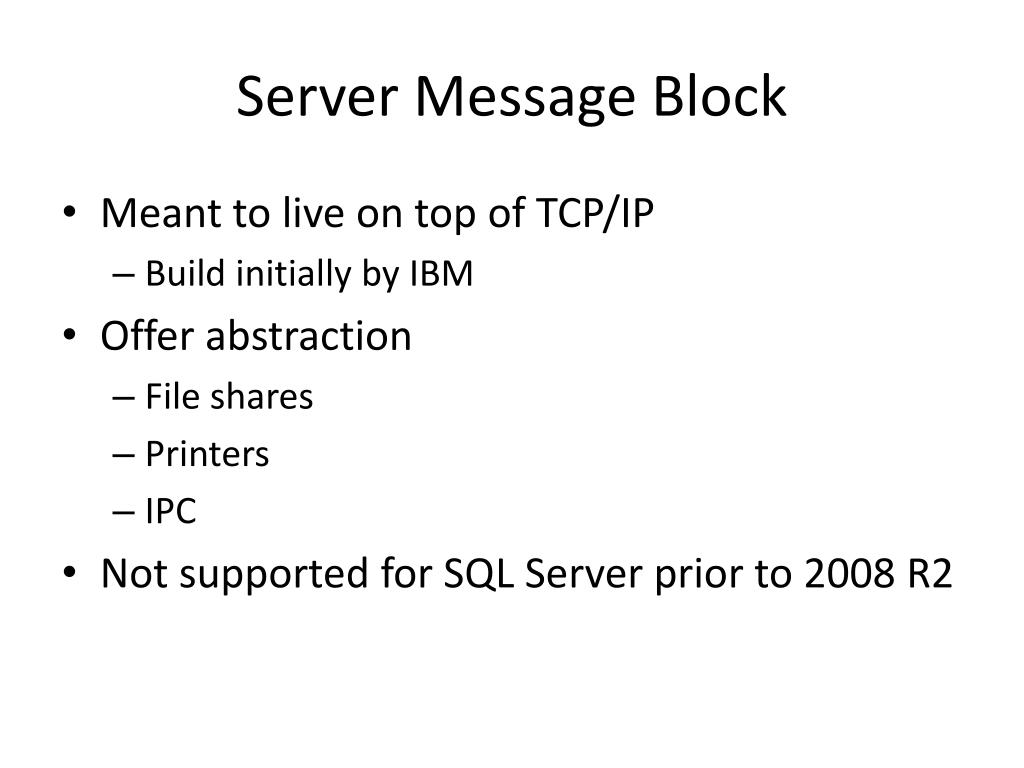 Server Message Block

• Meant to live on top of TCP/IP
  – Build initially by IBM
• Offer abstraction
  – File shares
  – Printers
  – IPC
• Not supported for SQL Server prior to 2008 R2